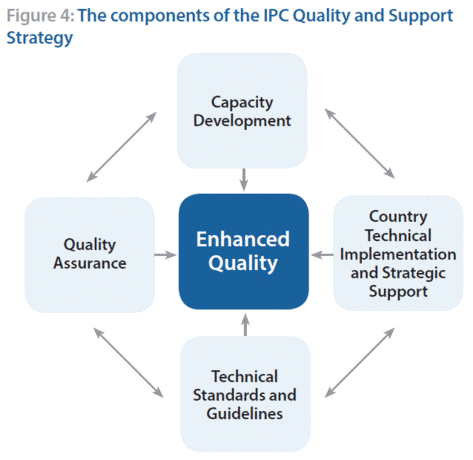 Figure 4: The components of the IPC Quality and Support Strategy

Capacity Development

Quality Assurance

Enhanced Quality

Country Technical Implementation and Strategic Support

Technical Standards and Guidelines